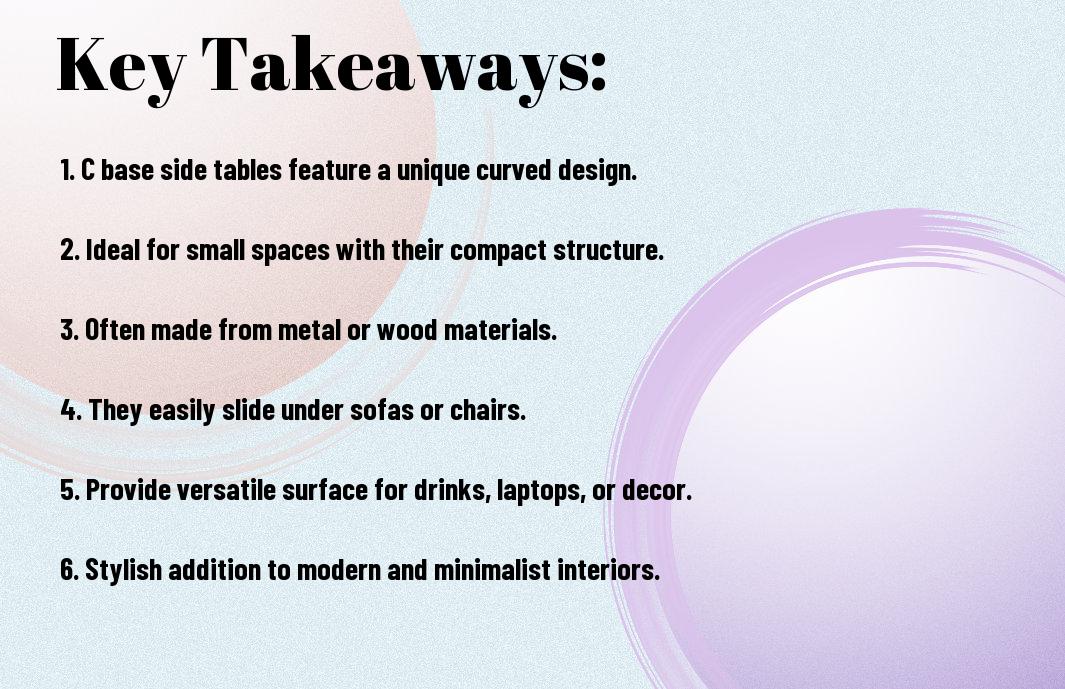 Key Takeaways:

1. C base side tables feature a unique curved design.

2. Ideal for small spaces with their compact structure.

3. Often made from metal or wood materials.

4. They easily slide under sofas or chairs.

5. Provide versatile surface for drinks, laptops, or decor.

6. Stylish addition to modern and minimalist interiors.